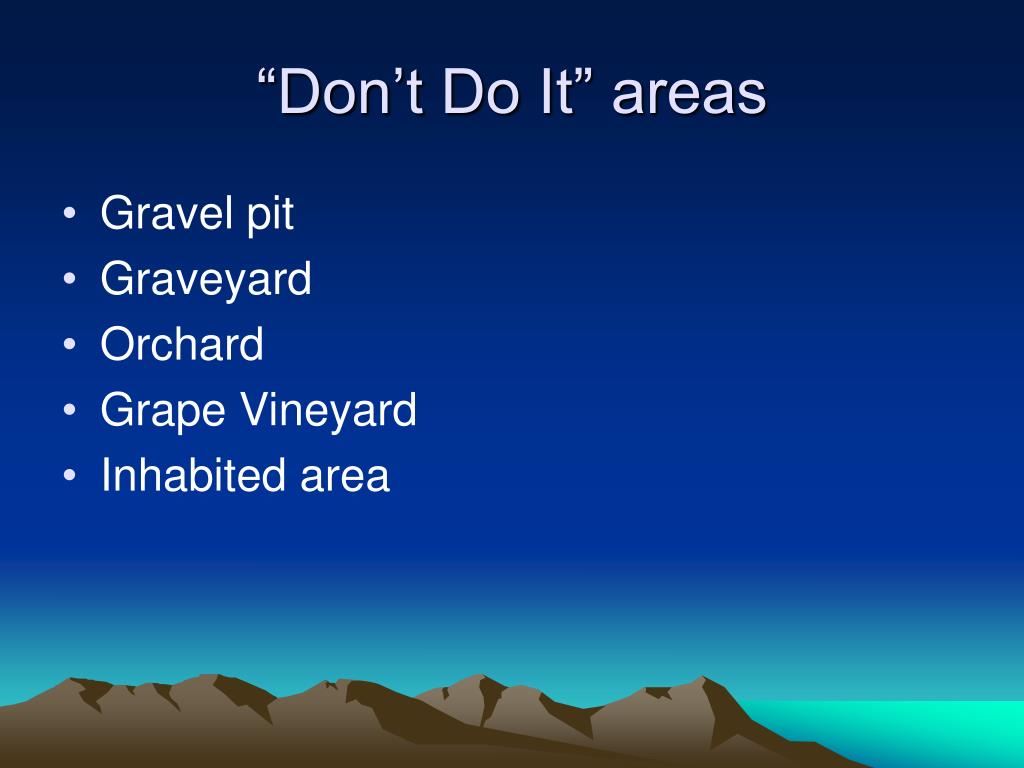 “Don’t Do It” areas

• Gravel pit
• Graveyard
• Orchard
• Grape Vineyard
• Inhabited area